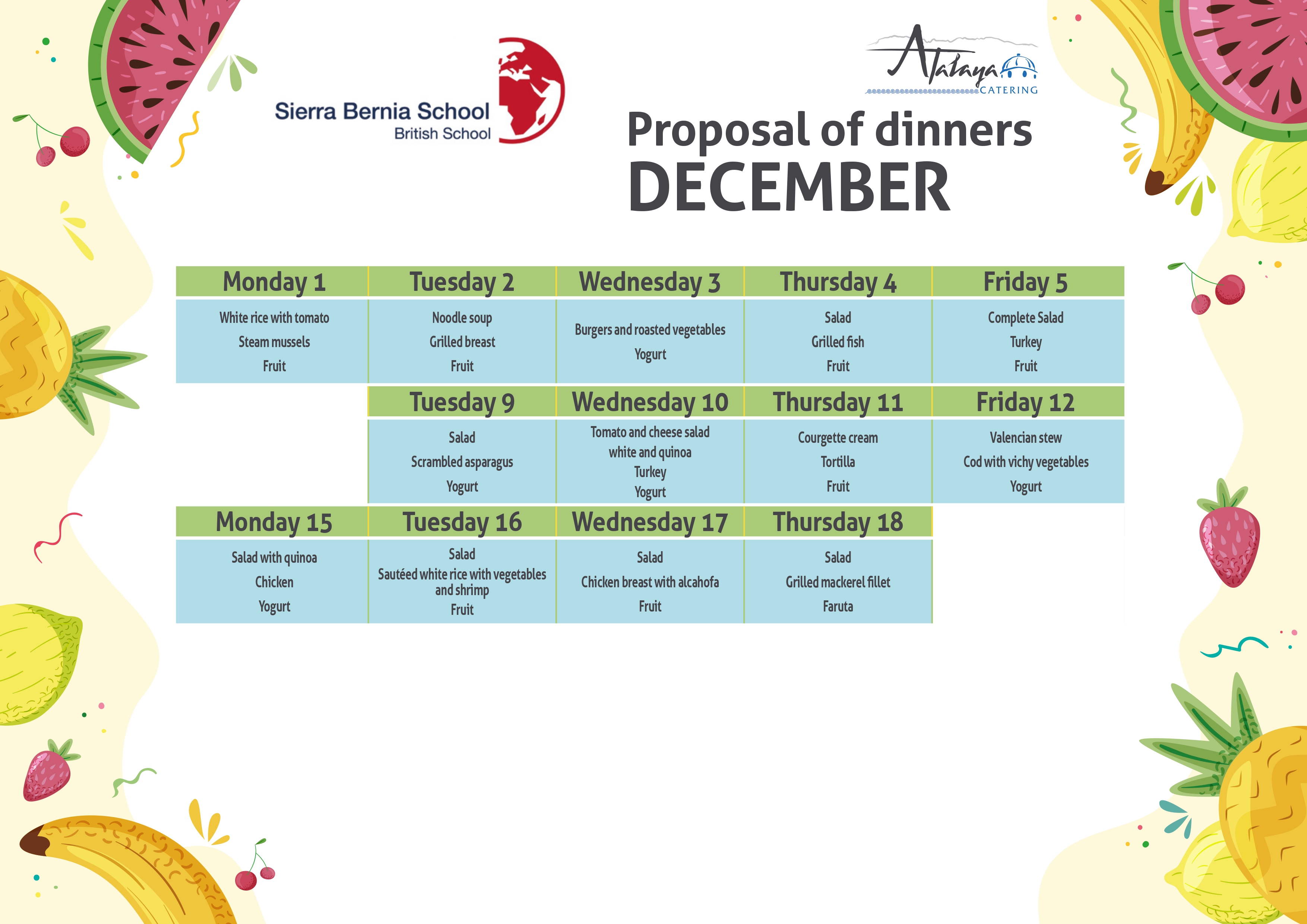 Sierra Bernia School
British School

Atalaya
CATERING

Proposal of dinners
DECEMBER

| Monday 1 | Tuesday 2 | Wednesday 3 | Thursday 4 | Friday 5 |
|---|---|---|---|---|
| White rice with tomato Steam mussels Fruit | Noodle soup Grilled breast Fruit | Burgers and roasted vegetables Yogurt | Salad Grilled fish Fruit | Complete Salad Turkey Fruit |
| | Tuesday 9 | Wednesday 10 | Thursday 11 | Friday 12 |
| | Salad Scrambled asparagus Yogurt | Tomato and cheese salad white and quinoa Turkey Yogurt | Courgette cream Tortilla Fruit | Valencian stew Cod with vichy vegetables Yogurt |
| Monday 15 | Tuesday 16 | Wednesday 17 | Thursday 18 | |
| Salad with quinoa Chicken Yogurt | Salad Sautéed white rice with vegetables and shrimp Fruit | Salad Chicken breast with alcahofa Fruit | Salad Grilled mackerel fillet Faruta | |